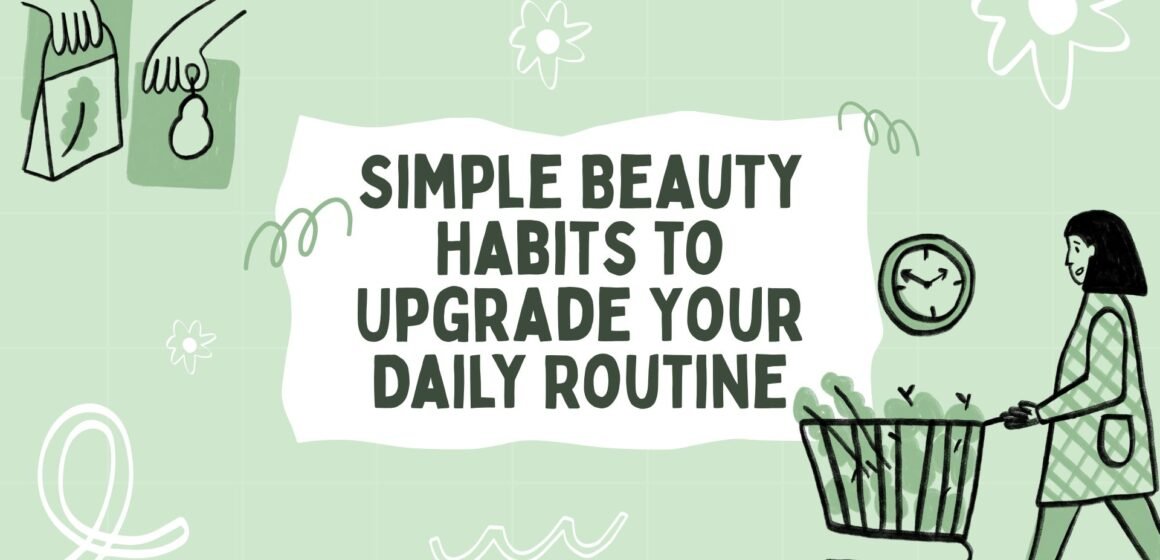 SIMPLE BEAUTY HABITS TO UPGRADE YOUR DAILY ROUTINE